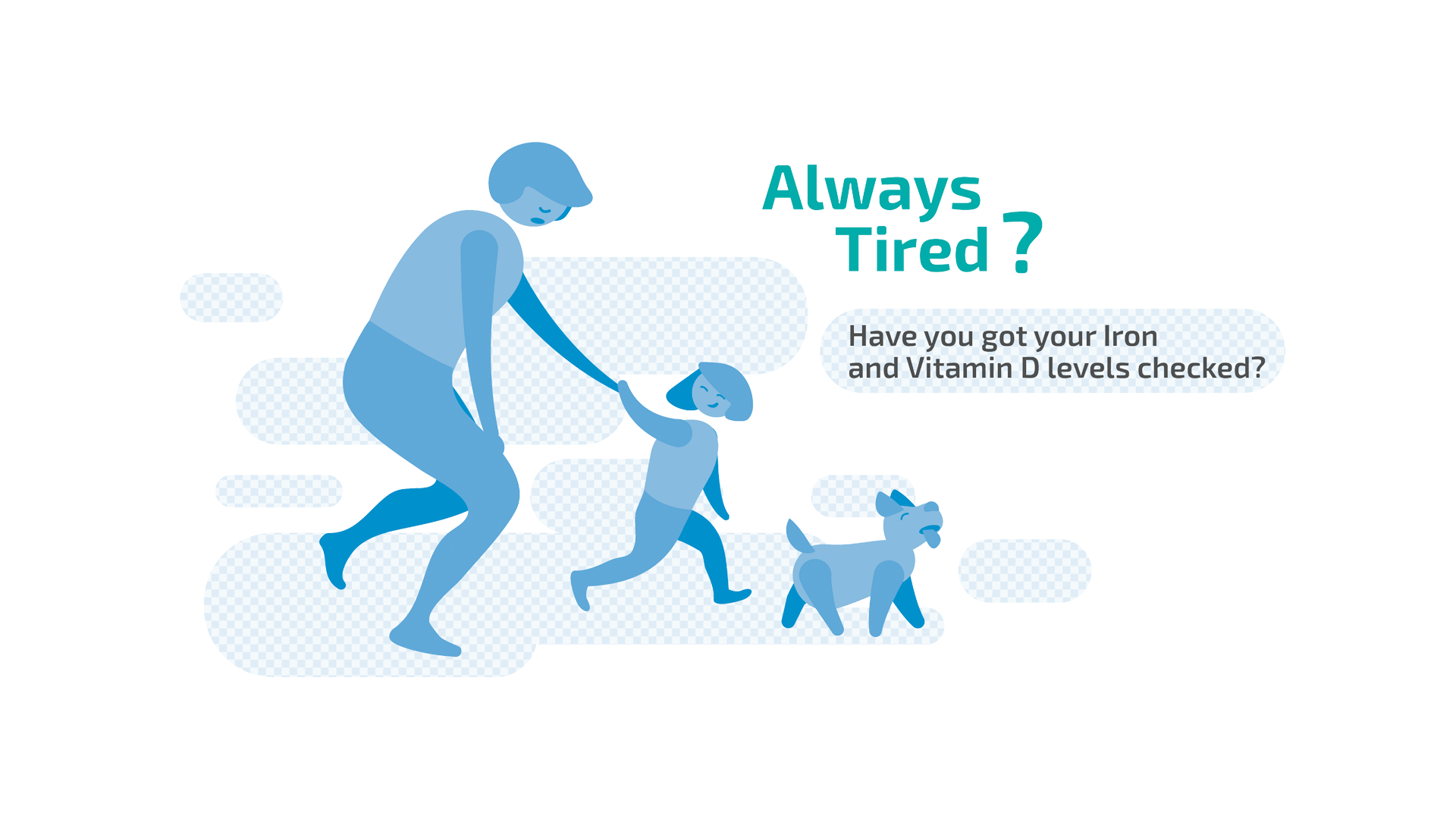 Always
Tired ?

Have you got your Iron and Vitamin D levels checked?